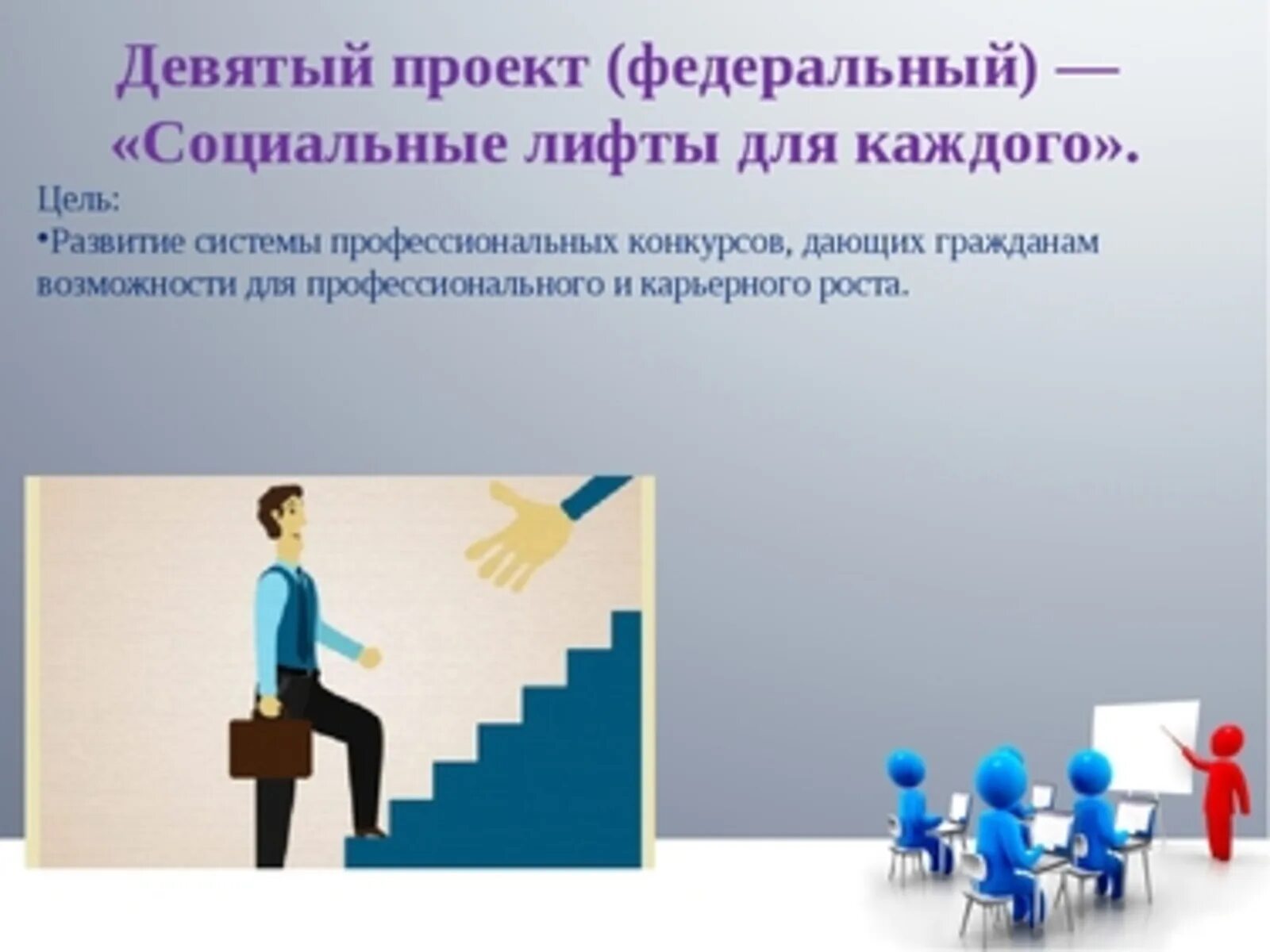 Девятый проект (федеральный) — «Социальные лифты для каждого».

Цель:
•Развитие системы профессиональных конкурсов, дающих гражданам возможности для профессионального и карьерного роста.